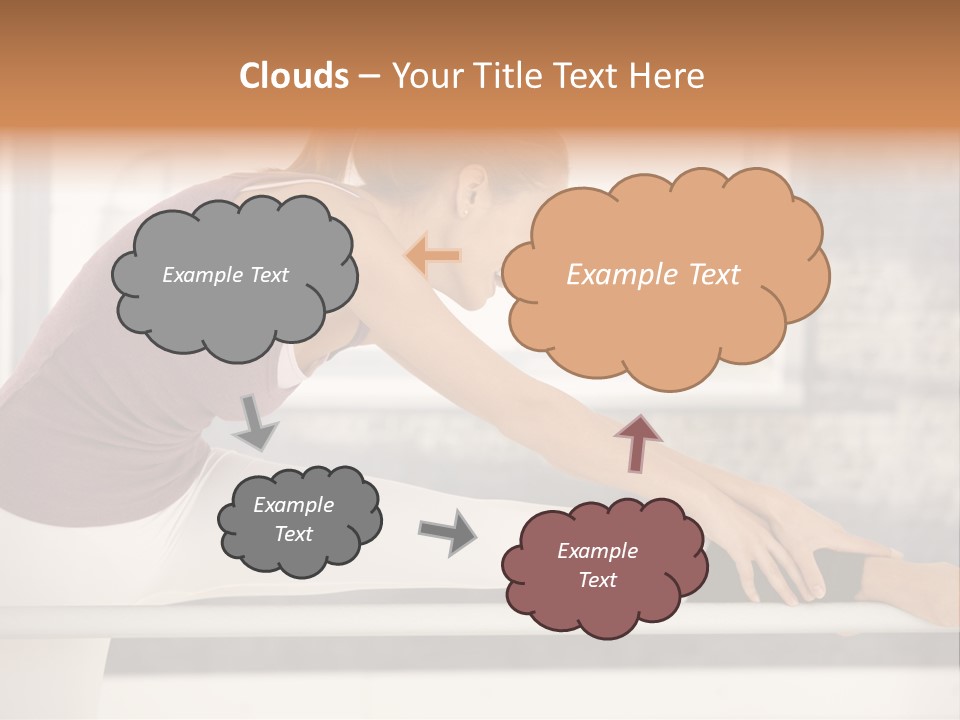 Clouds – Your Title Text Here

Example Text

Example Text

Example Text

Example Text